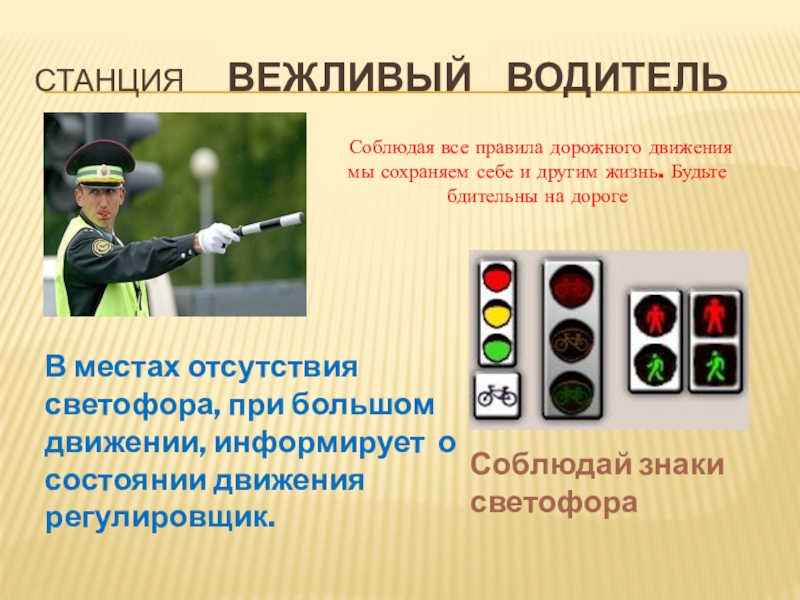 СТАНЦИЯ ВЕЖЛИВЫЙ ВОДИТЕЛЬ

Соблюдая все правила дорожного движения мы сохраняем себе и другим жизнь. Будьте бдительны на дороге

В местах отсутствия светофора, при большом движении, информирует о состоянии движения регулировщик.

Соблюдай знаки светофора